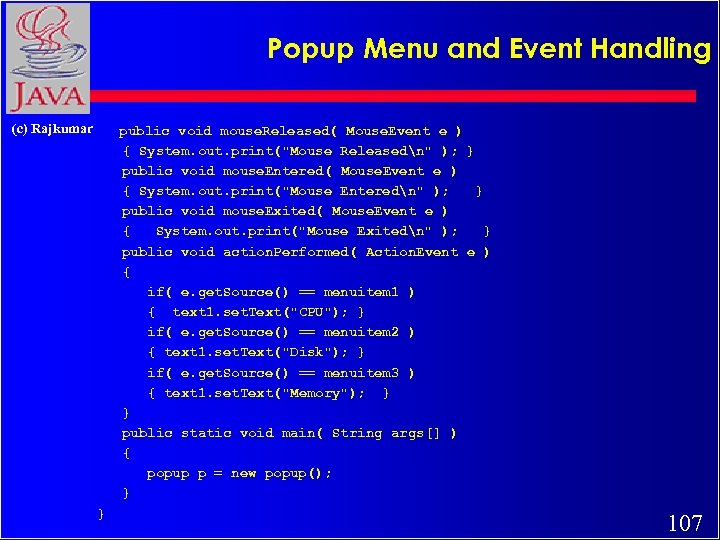 JAVA

Popup Menu and Event Handling

(c) Rajkumar

public void mouseReleased( MouseEvent e )
{ System.out.print("Mouse Released\n" ); }
public void mouseEntered( MouseEvent e )
{ System.out.print("Mouse Entered\n" );   }
public void mouseExited( MouseEvent e )
{   System.out.print("Mouse Exited\n" );   }
public void actionPerformed( ActionEvent e )
{
   if( e.getSource() == menuitem1 )
   {  text1.setText("CPU"); }
   if( e.getSource() == menuitem2 )
   { text1.setText("Disk"); }
   if( e.getSource() == menuitem3 )
   { text1.setText("Memory");  }
}
public static void main( String args[] )
{
   popup p = new popup();
}
}

107